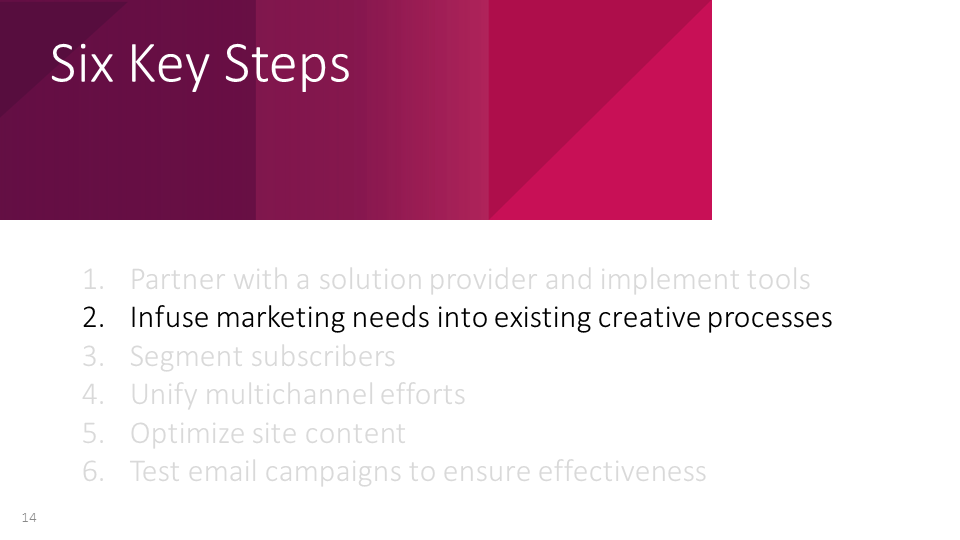 Six Key Steps

1. Partner with a solution provider and implement tools
2. Infuse marketing needs into existing creative processes
3. Segment subscribers
4. Unify multichannel efforts
5. Optimize site content
6. Test email campaigns to ensure effectiveness

14